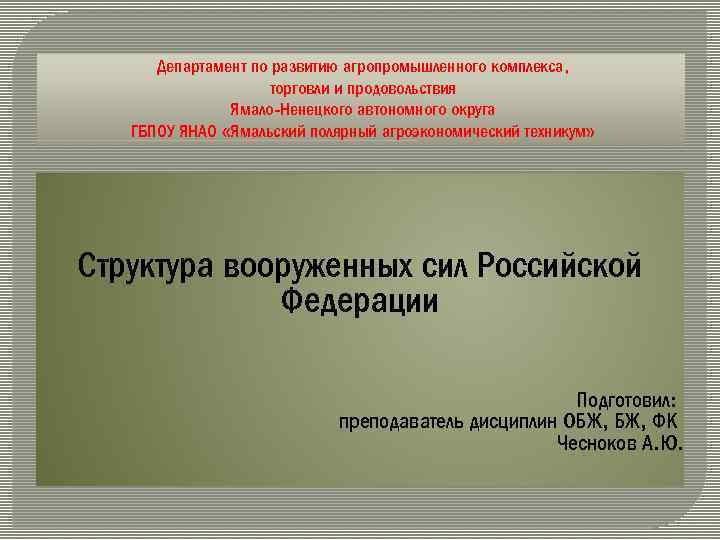 Департамент по развитию агропромышленного комплекса, торговли и продовольствия Ямало-Ненецкого автономного округа ГБПОУ ЯНАО «Ямальский полярный агроэкономический техникум»

Структура вооруженных сил Российской Федерации

Подготовил:
преподаватель дисциплин ОБЖ, БЖ, ФК
Чесноков А.Ю.